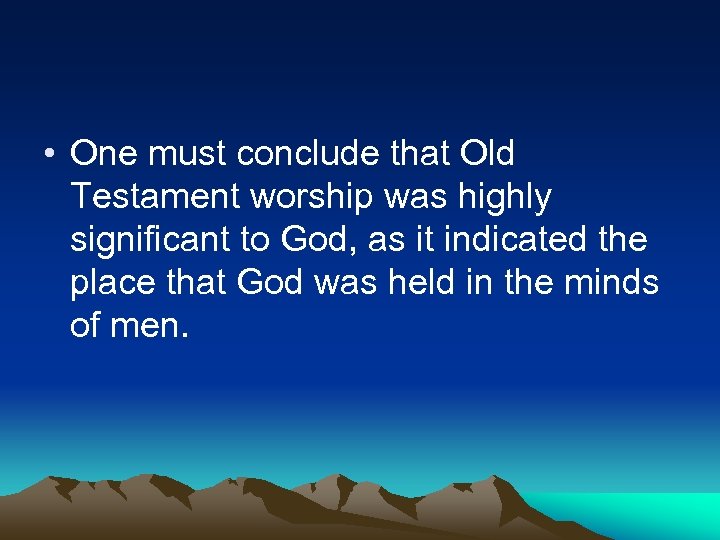 • One must conclude that Old Testament worship was highly significant to God, as it indicated the place that God was held in the minds of men.